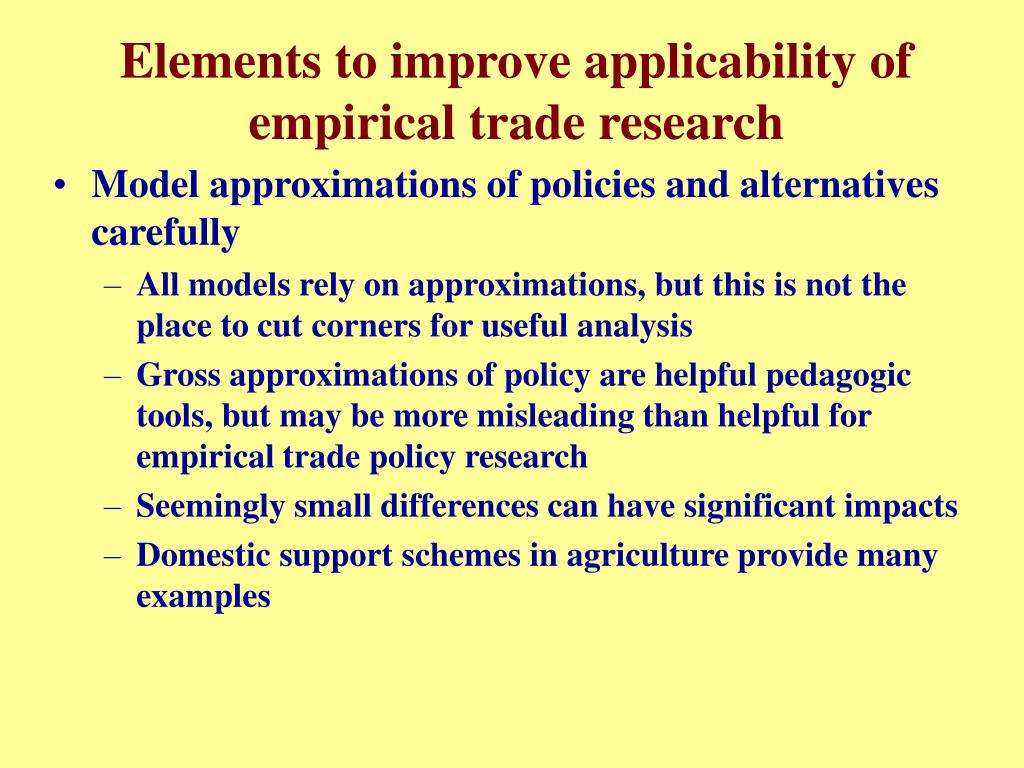 Elements to improve applicability of empirical trade research

• Model approximations of policies and alternatives carefully
  – All models rely on approximations, but this is not the place to cut corners for useful analysis
  – Gross approximations of policy are helpful pedagogic tools, but may be more misleading than helpful for empirical trade policy research
  – Seemingly small differences can have significant impacts
  – Domestic support schemes in agriculture provide many examples